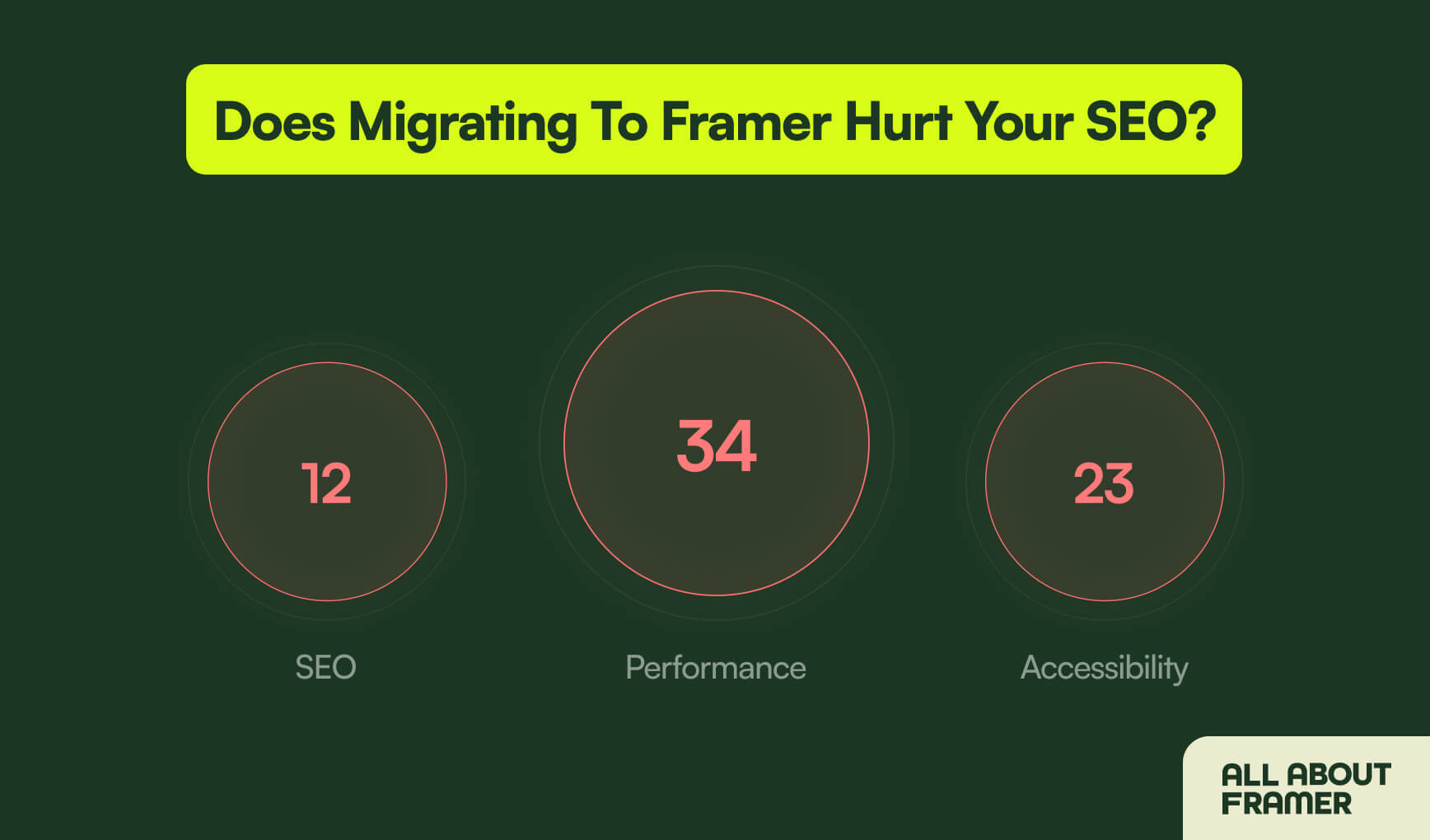 Does Migrating To Framer Hurt Your SEO?

12

SEO

34

Performance

23

Accessibility

ALL ABOUT FRAMER